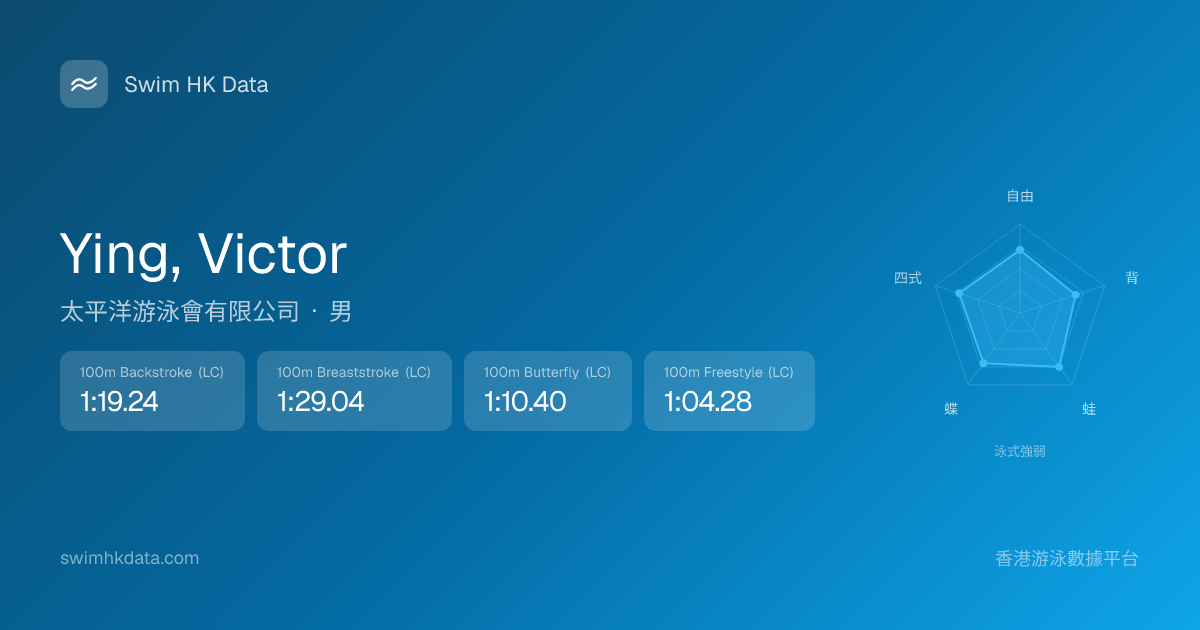 Swim HK Data

Ying, Victor

太平洋游泳會有限公司 · 男

100m Backstroke (LC)
1:19.24

100m Breaststroke (LC)
1:29.04

100m Butterfly (LC)
1:10.40

100m Freestyle (LC)
1:04.28

自由

背

蛙

蝶

四式

泳式強弱

swimhkdata.com

香港游泳數據平台